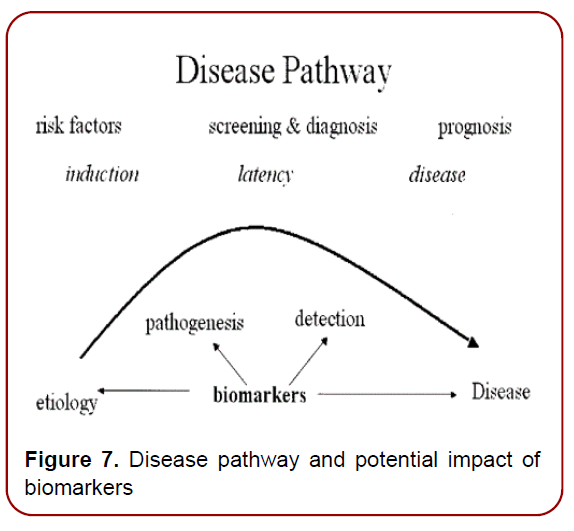 Disease Pathway

risk factors screening & diagnosis prognosis

induction latency disease

pathogenesis detection

etiology biomarkers Disease

Figure 7. Disease pathway and potential impact of biomarkers